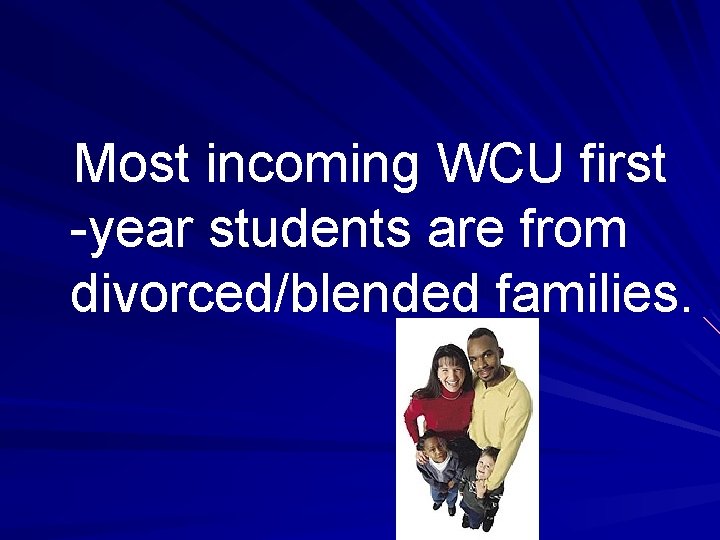 Most incoming WCU first -year students are from divorced/blended families.